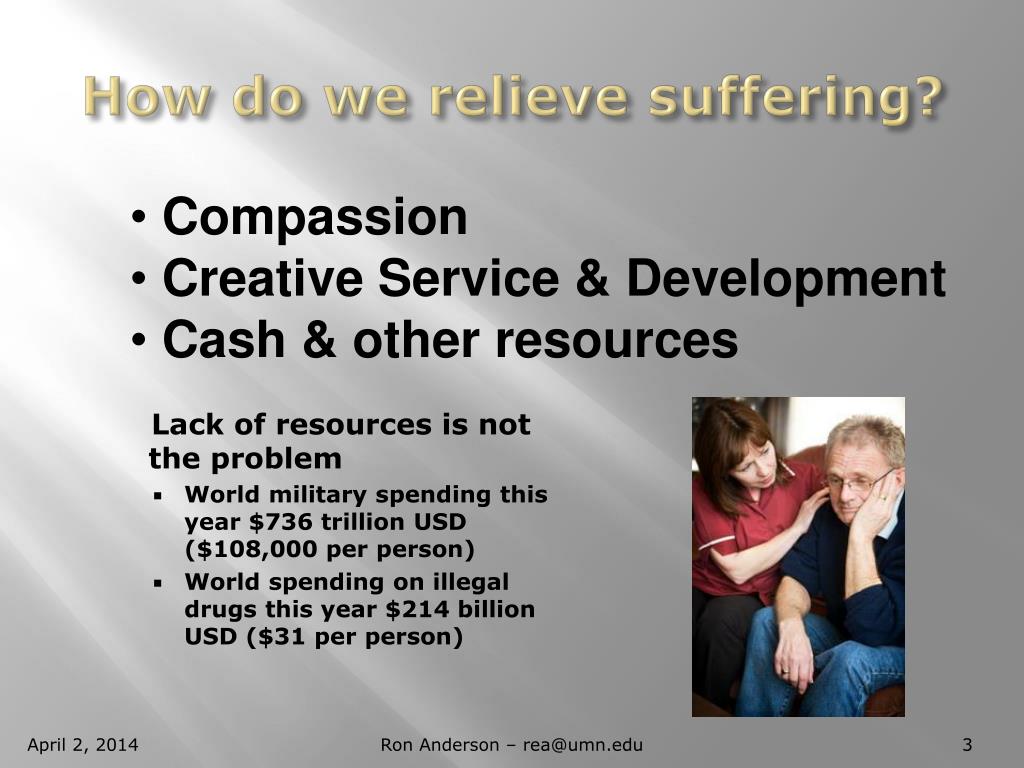 How do we relieve suffering?

• Compassion
• Creative Service & Development
• Cash & other resources

Lack of resources is not the problem

▪ World military spending this year \$736 trillion USD (\$108,000 per person)
▪ World spending on illegal drugs this year \$214 billion USD (\$31 per person)

April 2, 2014

Ron Anderson – rea@umn.edu

3